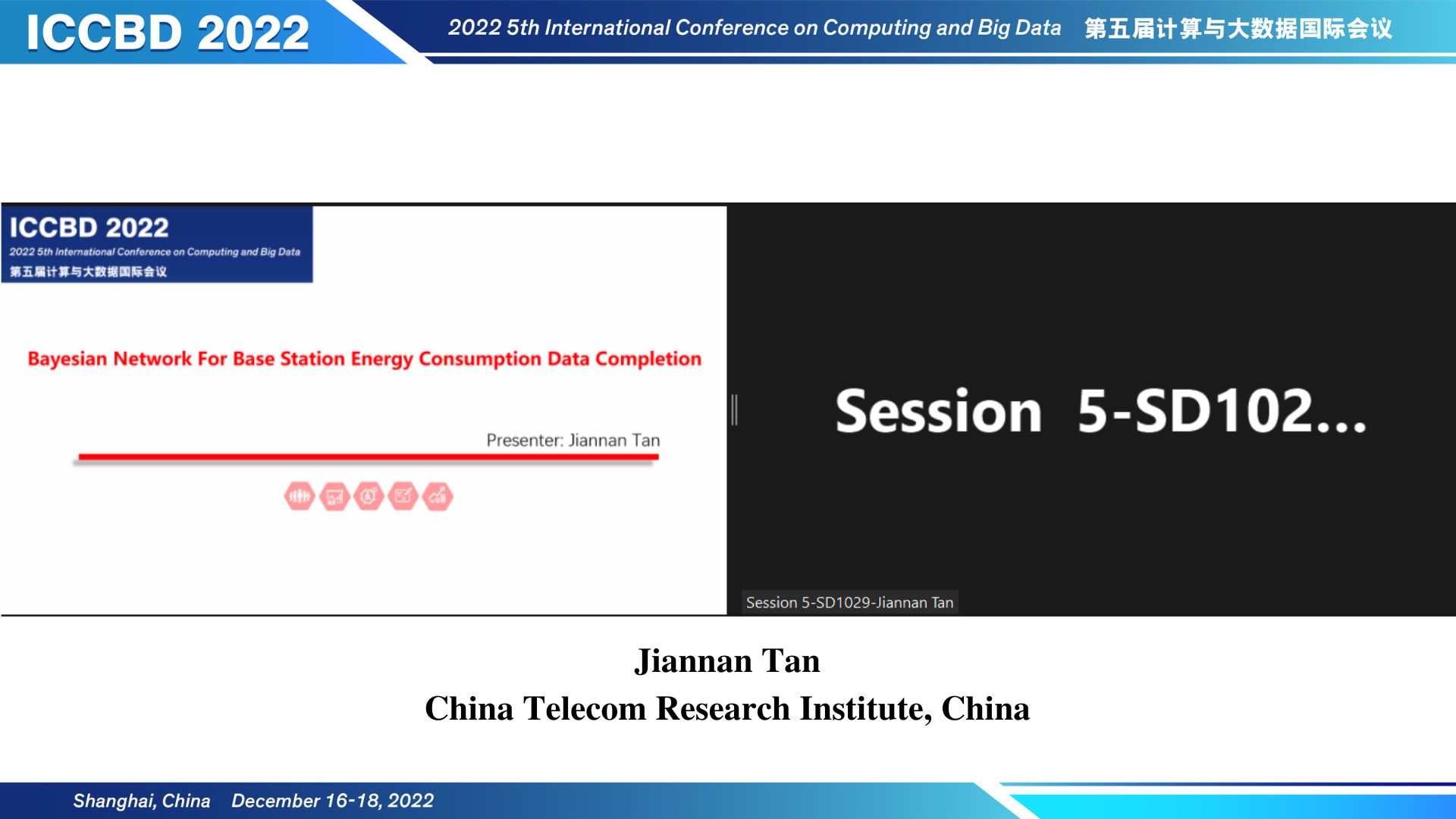 ICCBD 2022

2022 5th International Conference on Computing and Big Data 第五届计算与大数据国际会议

ICCBD 2022

2022 5th International Conference on Computing and Big Data

第五届计算与大数据国际会议

Bayesian Network For Base Station Energy Consumption Data Completion

Presenter: Jiannan Tan

Session 5-SD102...

Session 5-SD1029-Jiannan Tan

Jiannan Tan

China Telecom Research Institute, China

Shanghai, China December 16-18, 2022